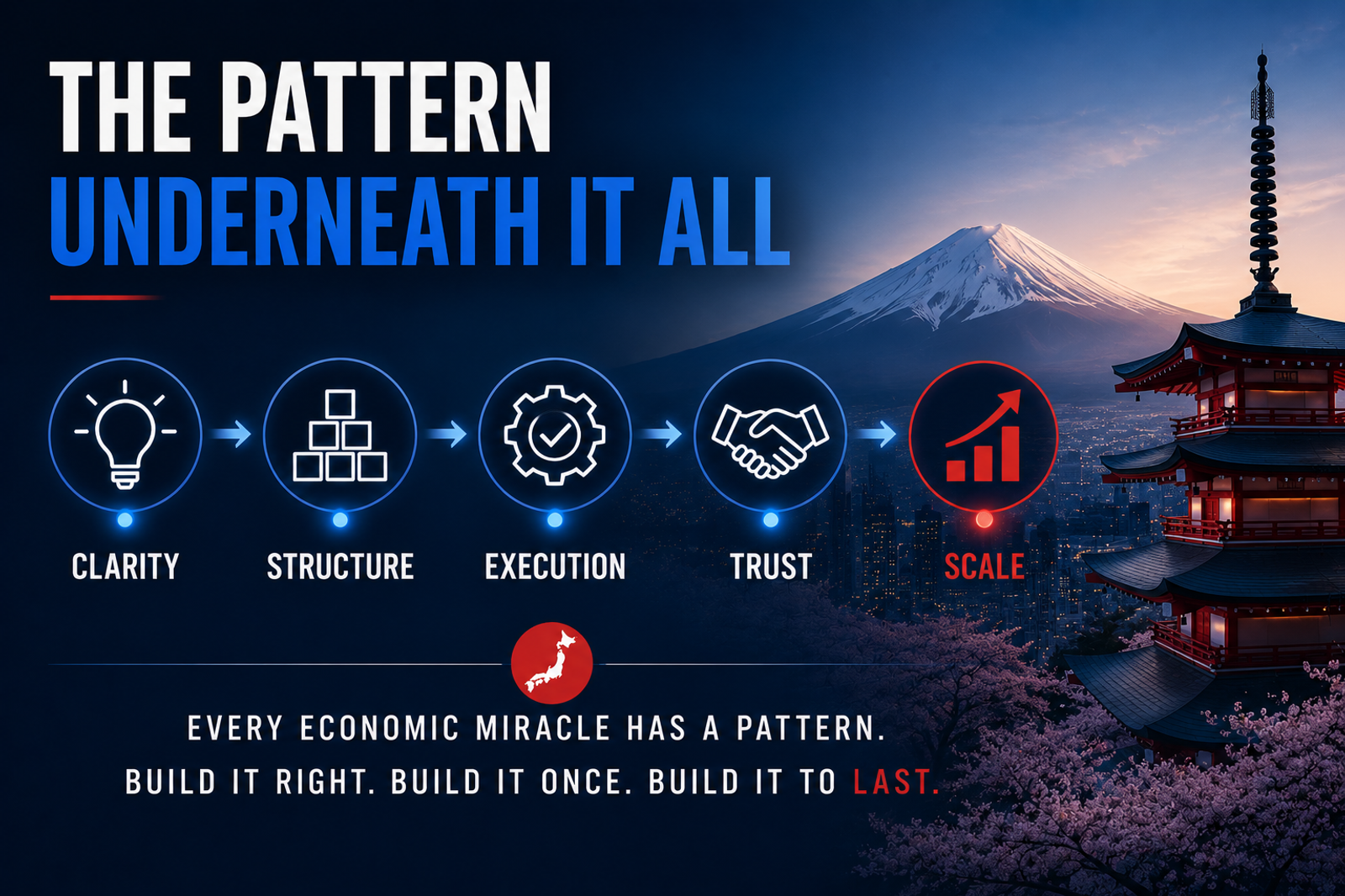 THE PATTERN
UNDERNEATH IT ALL

CLARITY
STRUCTURE
EXECUTION
TRUST
SCALE

EVERY ECONOMIC MIRACLE HAS A PATTERN.
BUILD IT RIGHT. BUILD IT ONCE. BUILD IT TO LAST.